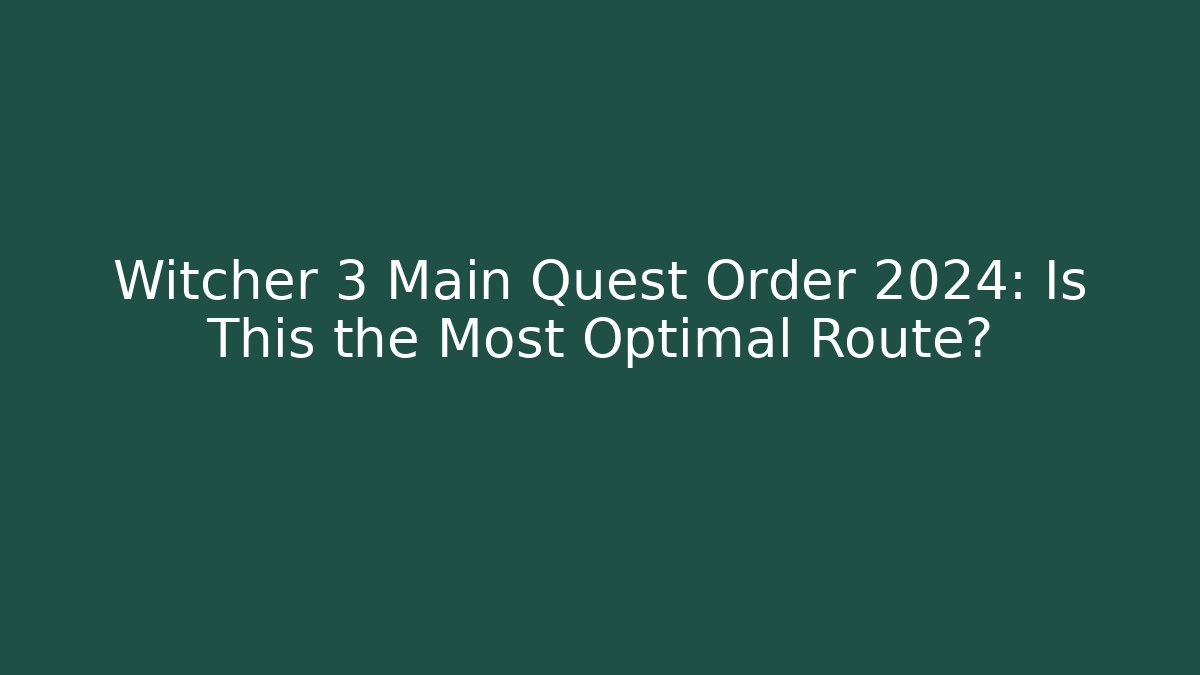 Witcher 3 Main Quest Order 2024: Is This the Most Optimal Route?